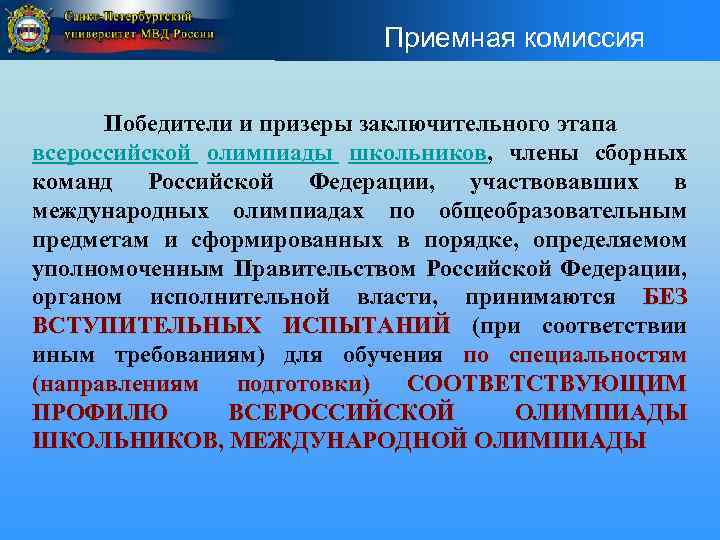 Санкт-Петербургский университет МВД России

Приемная комиссия

Победители и призеры заключительного этапа всероссийской олимпиады школьников, члены сборных команд Российской Федерации, участвовавших в международных олимпиадах по общеобразовательным предметам и сформированных в порядке, определяемом уполномоченным Правительством Российской Федерации, органом исполнительной власти, принимаются БЕЗ ВСТУПИТЕЛЬНЫХ ИСПЫТАНИЙ (при соответствии иным требованиям) для обучения по специальностям (направлениям подготовки) СООТВЕТСТВУЮЩИМ ПРОФИЛЮ ВСЕРОССИЙСКОЙ ОЛИМПИАДЫ ШКОЛЬНИКОВ, МЕЖДУНАРОДНОЙ ОЛИМПИАДЫ